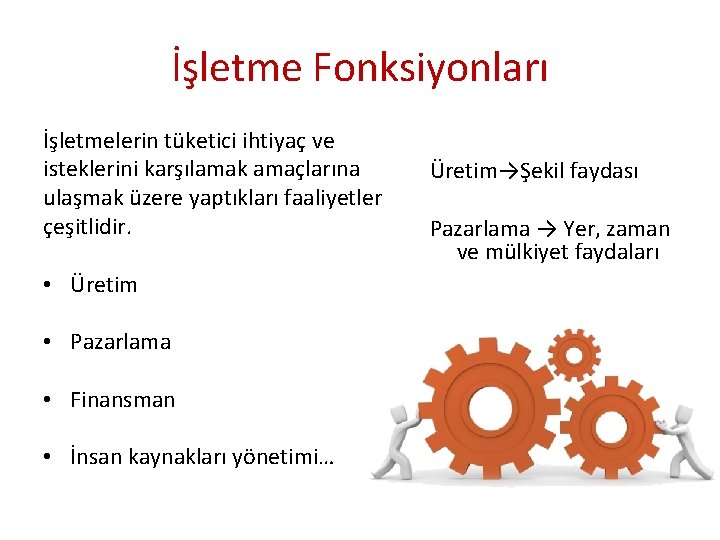 İşletme Fonksiyonları

İşletmelerin tüketici ihtiyaç ve isteklerini karşılamak amaçlarına ulaşmak üzere yaptıkları faaliyetler çeşitlidir.

• Üretim

• Pazarlama

• Finansman

• İnsan kaynakları yönetimi…

Üretim→Şekil faydası

Pazarlama → Yer, zaman ve mülkiyet faydaları